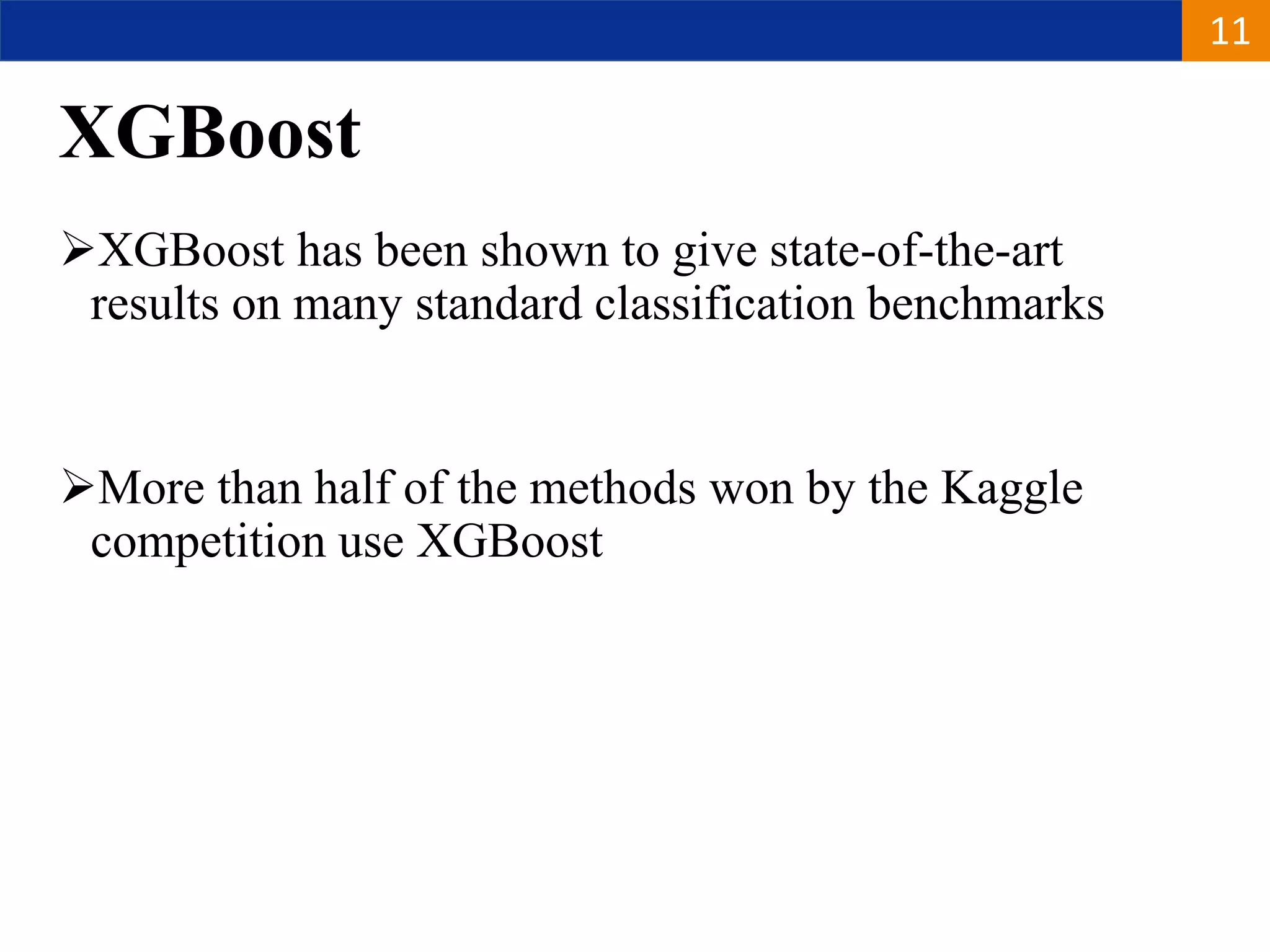 11

XGBoost

➢XGBoost has been shown to give state-of-the-art results on many standard classification benchmarks

➢More than half of the methods won by the Kaggle competition use XGBoost